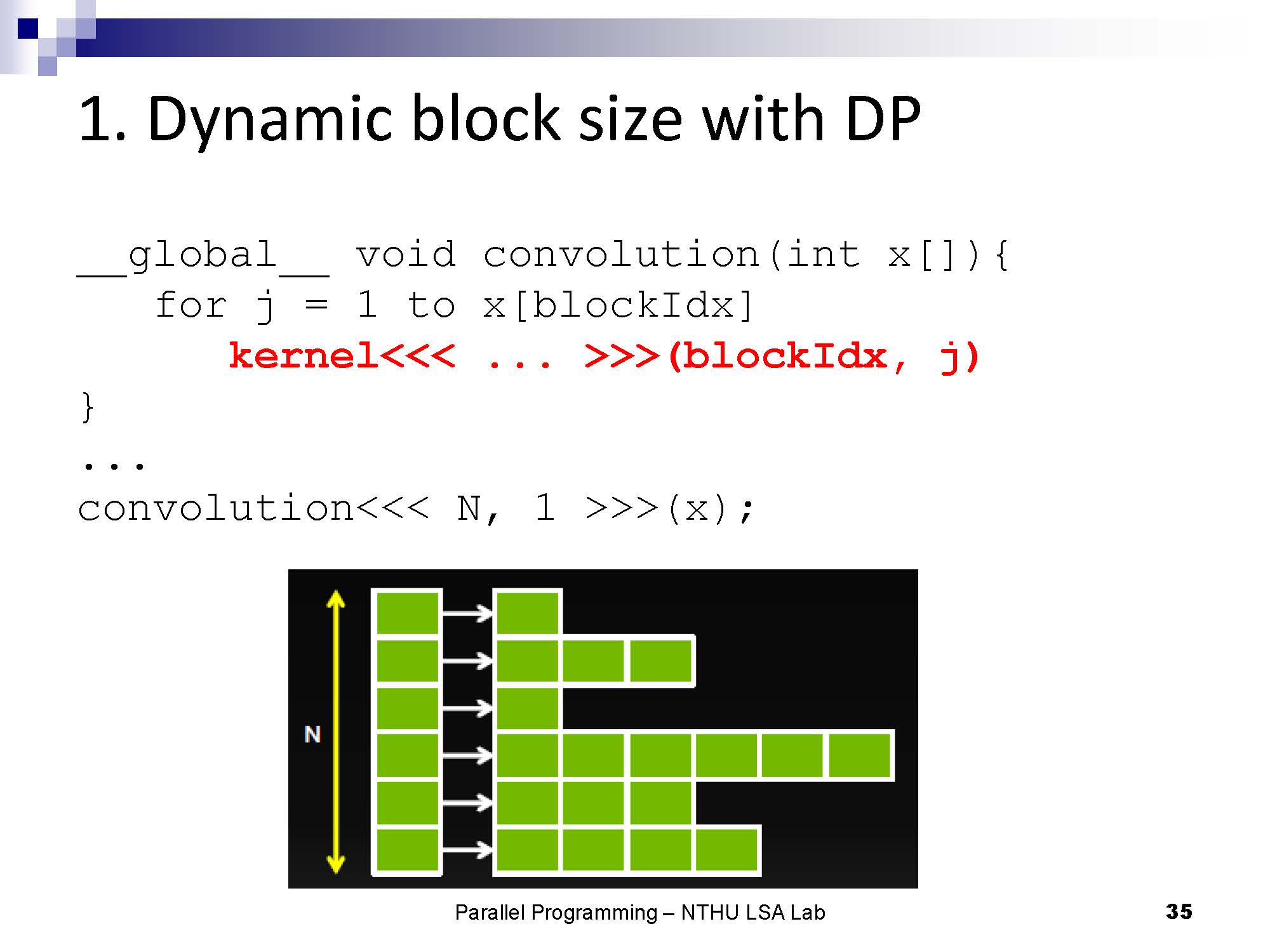 1. Dynamic block size with DP

__global__ void convolution(int x[]){
  for j = 1 to x[blockIdx]
    kernel<<< ... >>>(blockIdx, j)
}
...
convolution<<< N, 1 >>>(x);

N

Parallel Programming – NTHU LSA Lab

35